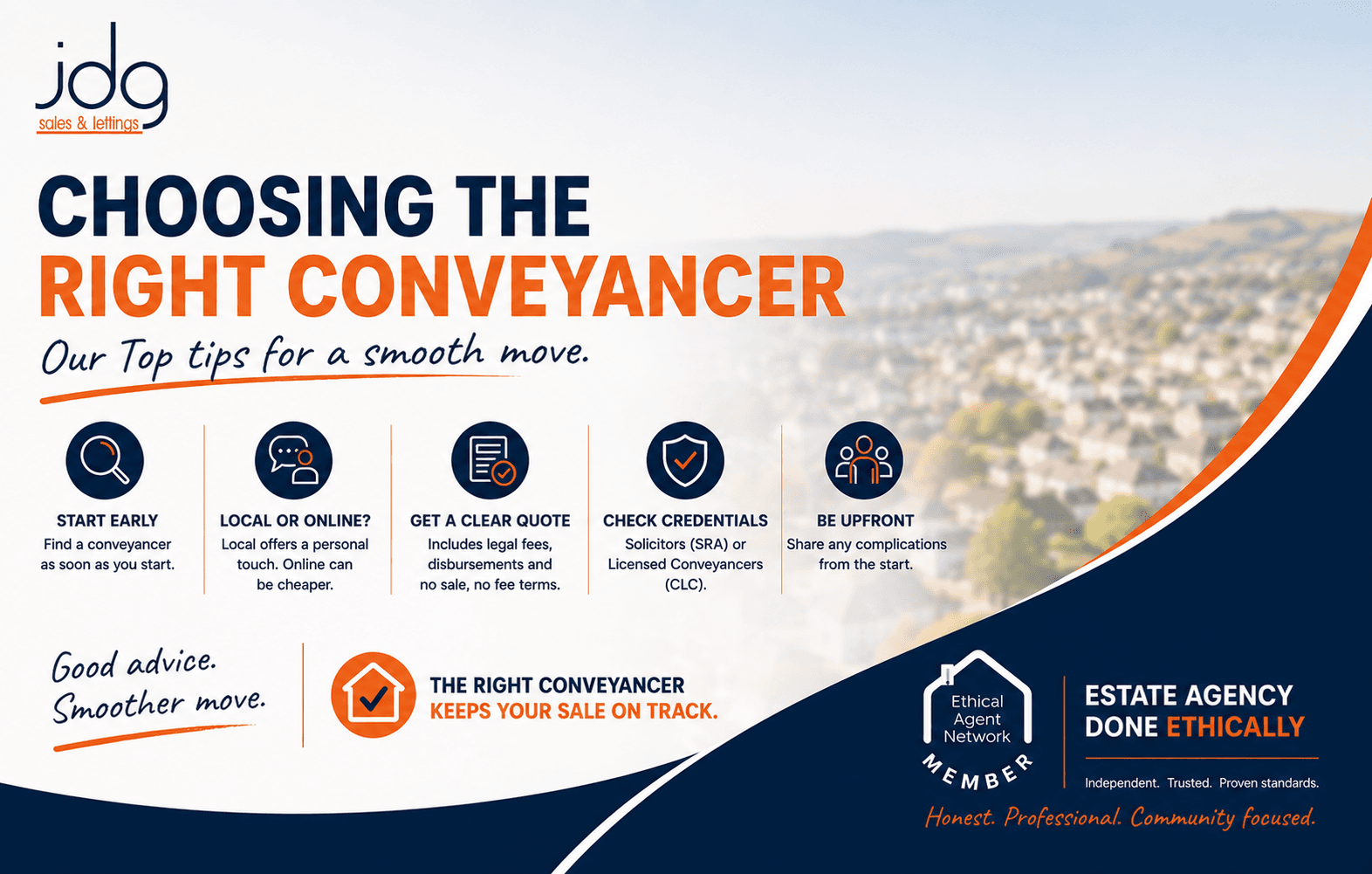 jdg
sales & lettings

CHOOSING THE
RIGHT CONVEYANCER

Our Top tips for a smooth move.

START EARLY
Find a conveyancer as soon as you start.

LOCAL OR ONLINE?
Local offers a personal touch. Online can be cheaper.

GET A CLEAR QUOTE
Includes legal fees, disbursements and no sale, no fee terms.

CHECK CREDENTIALS
Solicitors (SRA) or Licensed Conveyancers (CLC).

BE UPFRONT
Share any complications from the start.

Good advice.
Smoother move.

THE RIGHT CONVEYANCER
KEEPS YOUR SALE ON TRACK.

Ethical Agent Network
MEMBER

ESTATE AGENCY
DONE ETHICALLY

Independent. Trusted. Proven standards.

Honest. Professional. Community focused.